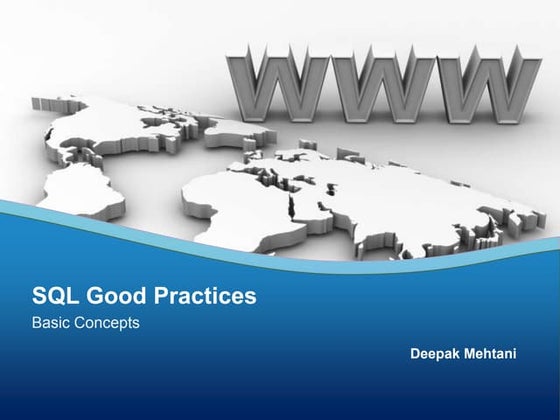 WWW

SQL Good Practices

Basic Concepts

Deepak Mehtani